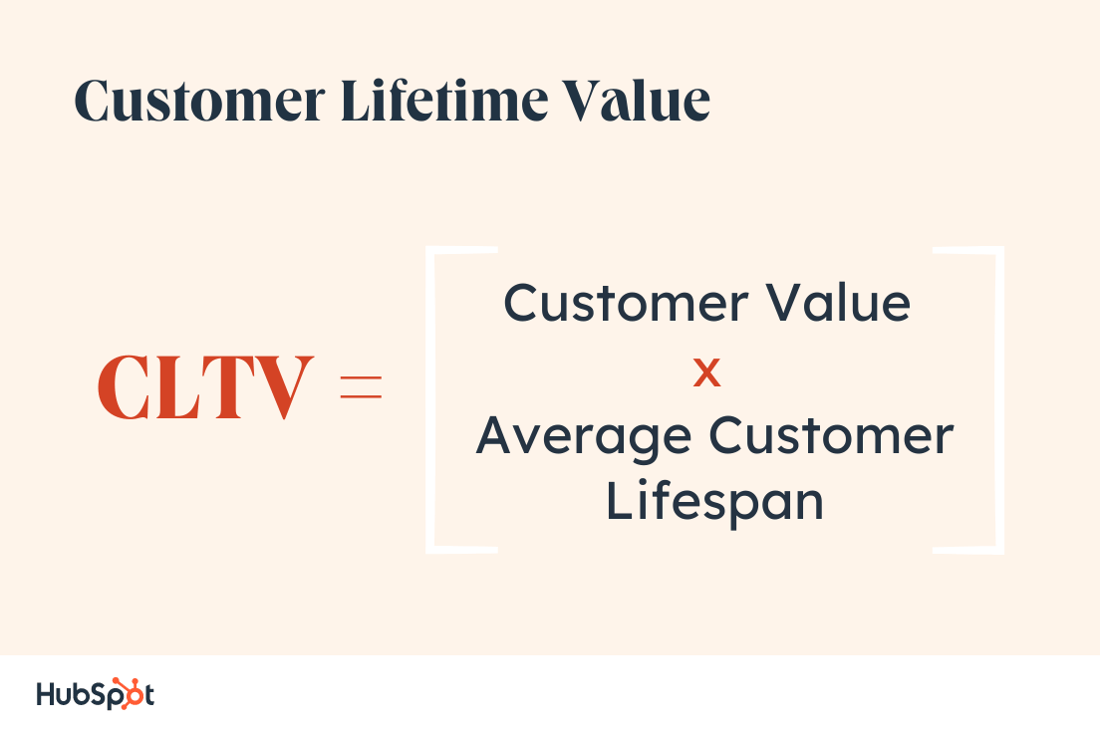 Customer Lifetime Value

CLTV = [ Customer Value x Average Customer Lifespan ]

HubSpot